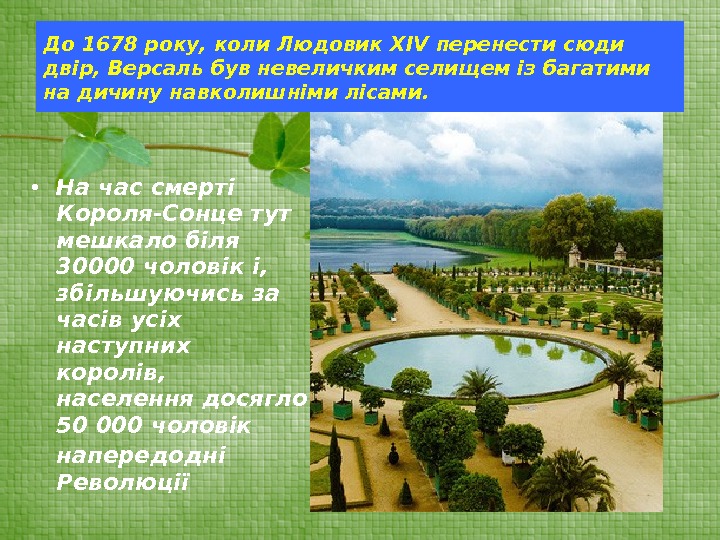 До 1678 року, коли Людовик XIV перенести сюди двір, Версаль був невеличким селищем із багатими на дичину навколишніми лісами.

• На час смерті Короля-Сонце тут мешкало біля 30000 чоловік і, збільшуючись за часів усіх наступних королів, населення досягло 50 000 чоловік напередодні Революції